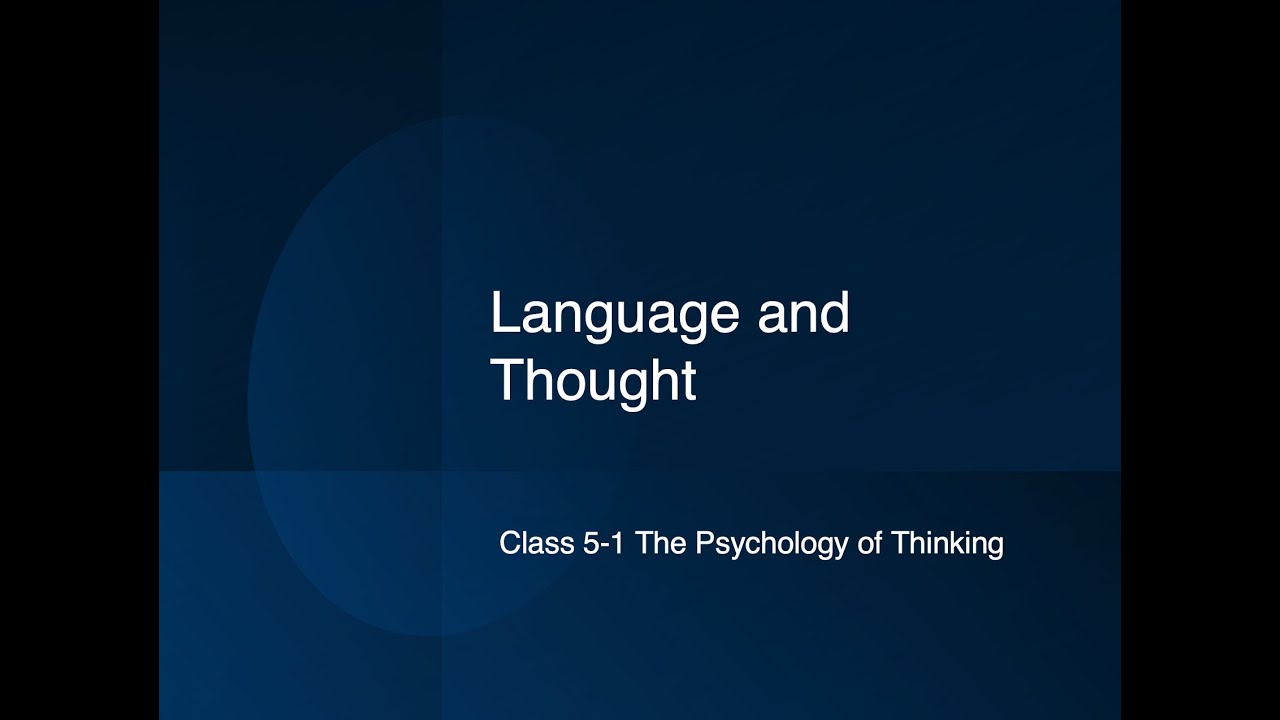 Language and Thought

Class 5-1 The Psychology of Thinking